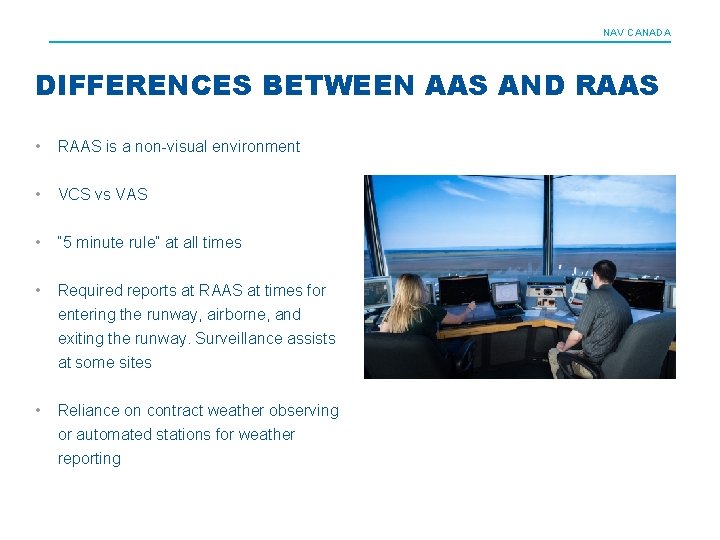 NAV CANADA

DIFFERENCES BETWEEN AAS AND RAAS

• RAAS is a non-visual environment

• VCS vs VAS

• "5 minute rule" at all times

• Required reports at RAAS at times for entering the runway, airborne, and exiting the runway. Surveillance assists at some sites

• Reliance on contract weather observing or automated stations for weather reporting